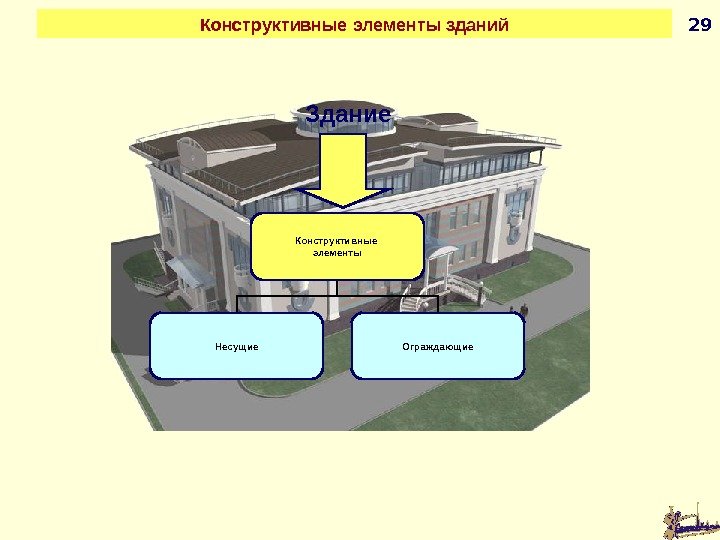 Конструктивные элементы зданий

29

Здание

Конструктивные элементы

Несущие

Ограждающие